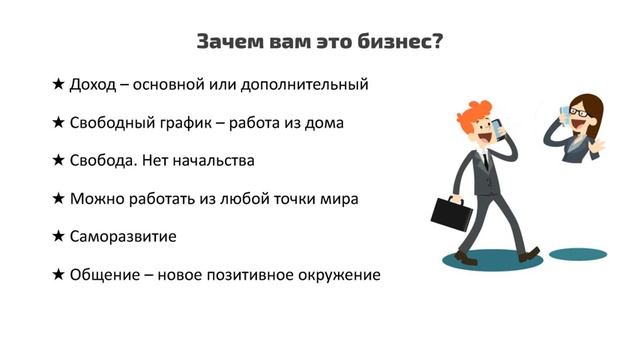 Зачем вам это бизнес?

★ Доход – основной или дополнительный

★ Свободный график – работа из дома

★ Свобода. Нет начальства

★ Можно работать из любой точки мира

★ Саморазвитие

★ Общение – новое позитивное окружение